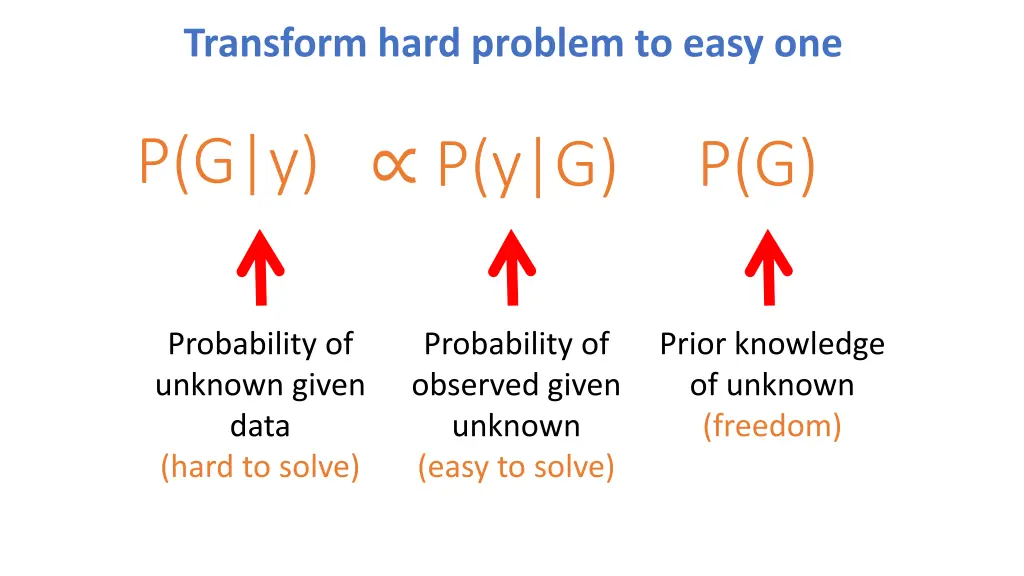 Transform hard problem to easy one

$P(G|y) \propto P(y|G) \quad P(G)$

Probability of unknown given data (hard to solve)

Probability of observed given unknown (easy to solve)

Prior knowledge of unknown (freedom)